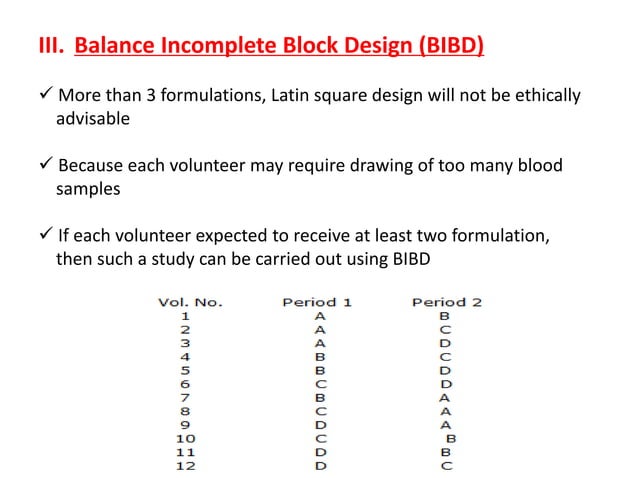 III. Balance Incomplete Block Design (BIBD)

✓ More than 3 formulations, Latin square design will not be ethically advisable

✓ Because each volunteer may require drawing of too many blood samples

✓ If each volunteer expected to receive at least two formulation, then such a study can be carried out using BIBD

| Vol. No. | Period 1 | Period 2 |
|---|---|---|
| 1 | A | B |
| 2 | A | C |
| 3 | A | D |
| 4 | B | C |
| 5 | B | D |
| 6 | C | D |
| 7 | B | A |
| 8 | C | A |
| 9 | D | A |
| 10 | C | B |
| 11 | D | B |
| 12 | D | C |